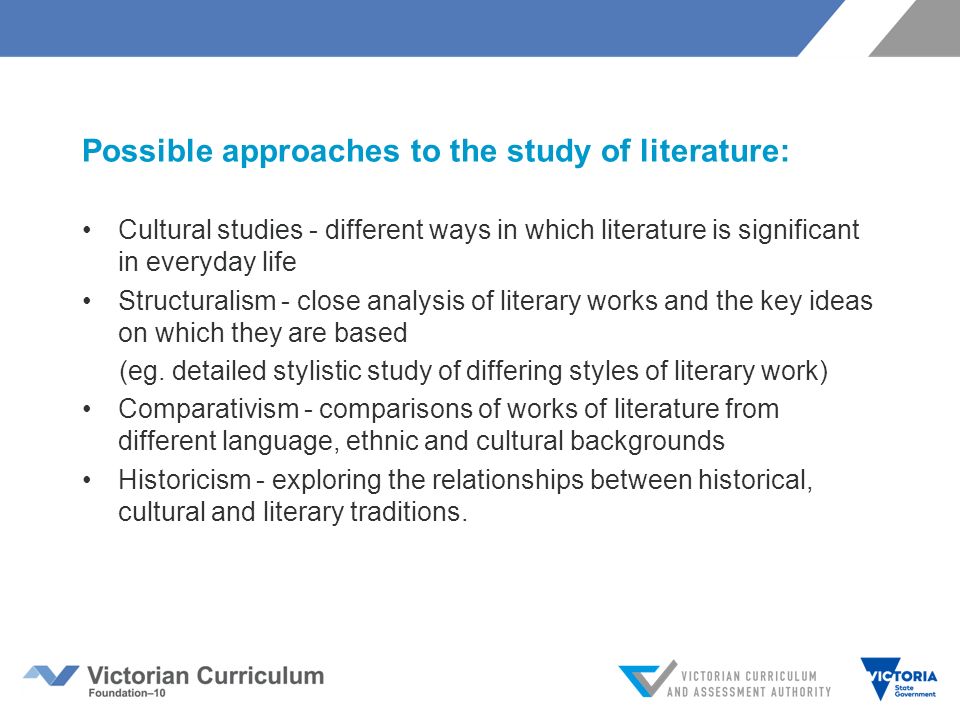 Possible approaches to the study of literature:

• Cultural studies - different ways in which literature is significant in everyday life

• Structuralism - close analysis of literary works and the key ideas on which they are based
(eg. detailed stylistic study of differing styles of literary work)

• Comparativism - comparisons of works of literature from different language, ethnic and cultural backgrounds

• Historicism - exploring the relationships between historical, cultural and literary traditions.

Victorian Curriculum
Foundation–10

VICTORIAN CURRICULUM AND ASSESSMENT AUTHORITY

VICTORIA State Government